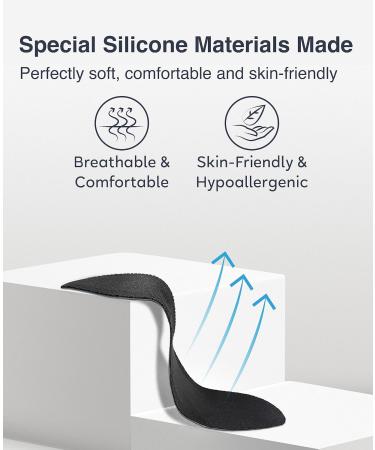 Special Silicone Materials Made

Perfectly soft, comfortable and skin-friendly

Breathable & Comfortable

Skin-Friendly & Hypoallergenic